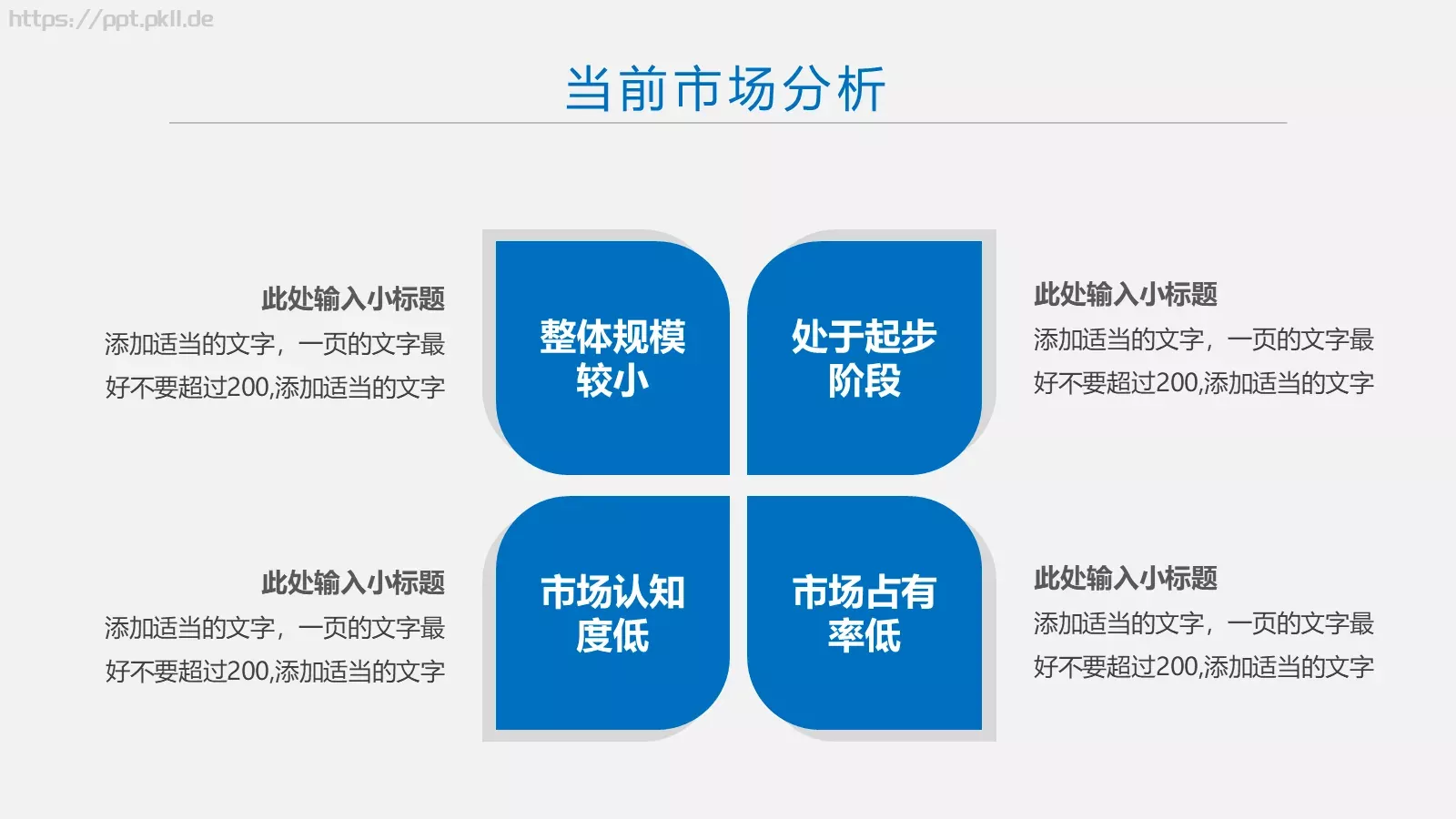 https://ppt.pkll.de

当前市场分析

此处输入小标题
添加适当的文字，一页的文字最好不要超过200,添加适当的文字

整体规模较小

处于起步阶段

此处输入小标题
添加适当的文字，一页的文字最好不要超过200,添加适当的文字

此处输入小标题
添加适当的文字，一页的文字最好不要超过200,添加适当的文字

市场认知度低

市场占有率低

此处输入小标题
添加适当的文字，一页的文字最好不要超过200,添加适当的文字